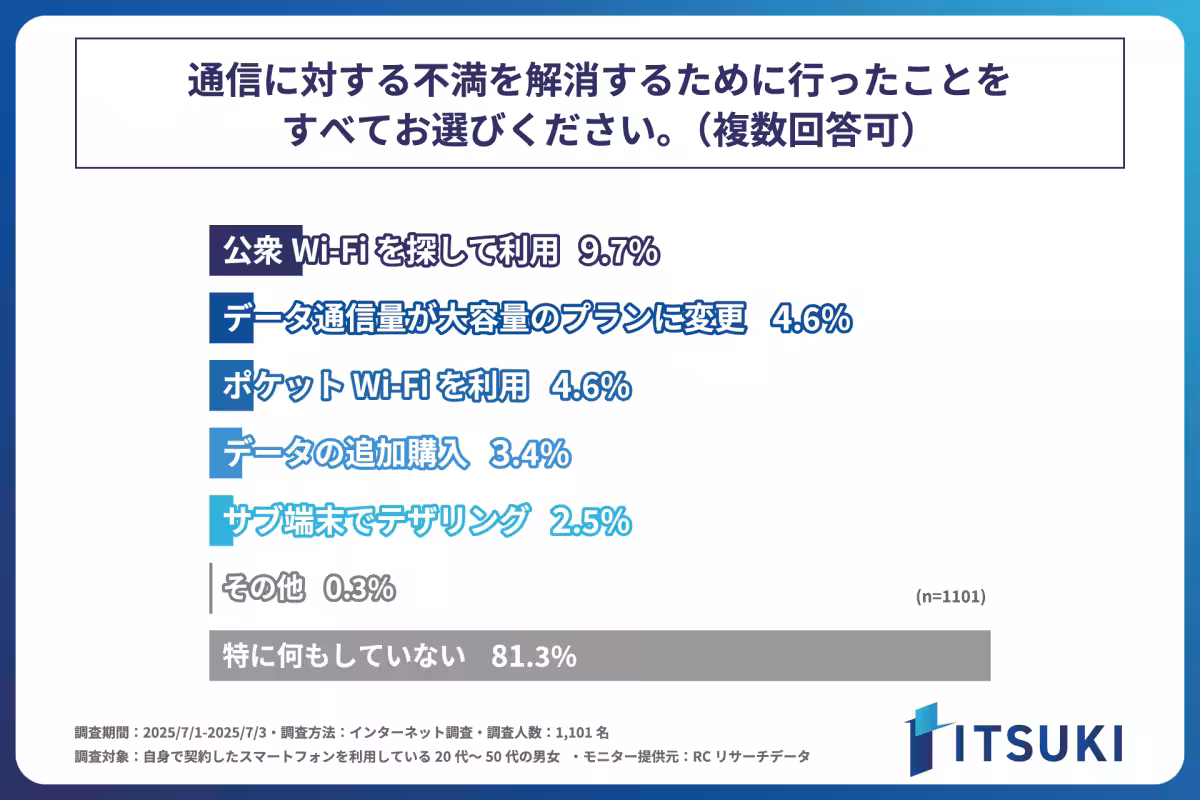 通信に対する不満を解消するために行ったことをすべてお選びください。（複数回答可）

公衆 Wi-Fi を探して利用 9.7%

データ通信量が大容量のプランに変更 4.6%

ポケット Wi-Fi を利用 4.6%

データの追加購入 3.4%

サブ端末でテザリング 2.5%

その他 0.3%

(n=1101)

特に何もしていない 81.3%

調査期間：2025/7/1-2025/7/3・調査方法：インターネット調査・調査人数：1,101 名
調査対象：自身で契約したスマートフォンを利用している 20 代〜 50 代の男女 ・モニター提供元：RC リサーチデータ

ITSUKI